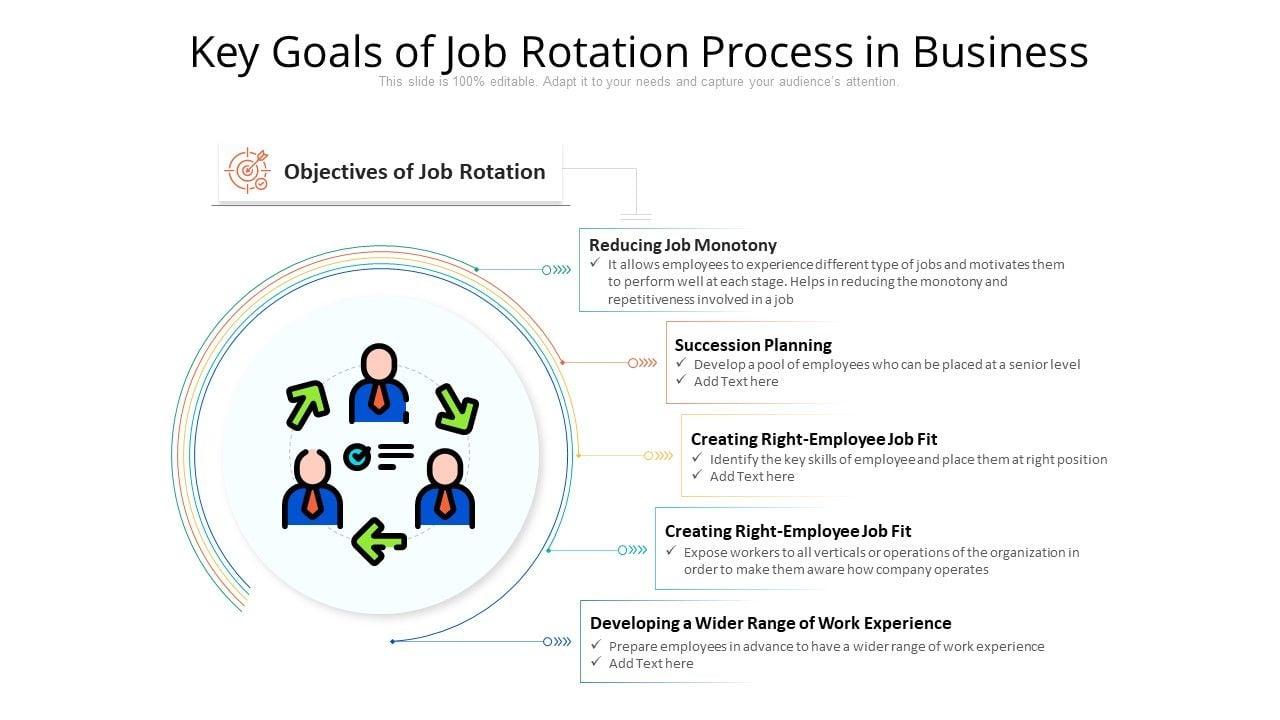 Key Goals of Job Rotation Process in Business

This slide is 100% editable. Adapt it to your needs and capture your audience's attention.

Objectives of Job Rotation

Reducing Job Monotony
✓ It allows employees to experience different type of jobs and motivates them to perform well at each stage. Helps in reducing the monotony and repetitiveness involved in a job

Succession Planning
✓ Develop a pool of employees who can be placed at a senior level
✓ Add Text here

Creating Right-Employee Job Fit
✓ Identify the key skills of employee and place them at right position
✓ Add Text here

Creating Right-Employee Job Fit
✓ Expose workers to all verticals or operations of the organization in order to make them aware how company operates

Developing a Wider Range of Work Experience
✓ Prepare employees in advance to have a wider range of work experience
✓ Add Text here